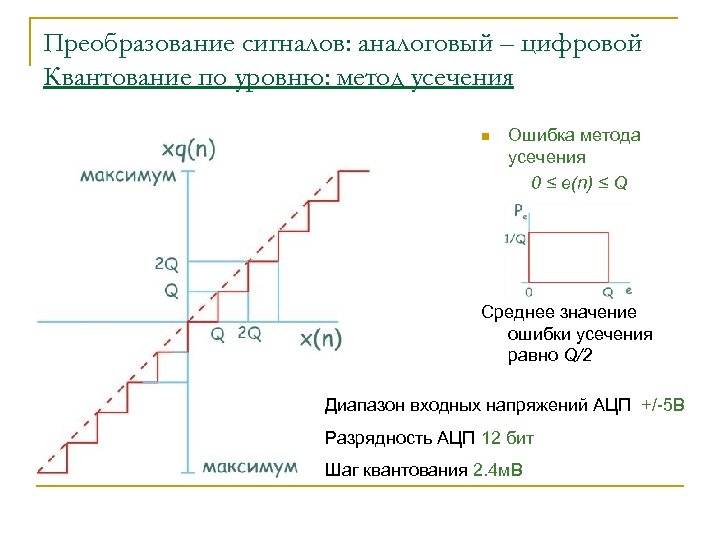 Преобразование сигналов: аналоговый – цифровой
Квантование по уровню: метод усечения

xq(n)
максимум
2Q
Q
Q
2Q
x(n)
максимум

Ошибка метода усечения
$0 \leq e(n) \leq Q$

$P_e$
1/Q
0
Q
e

Среднее значение ошибки усечения равно Q/2

Диапазон входных напряжений АЦП +/-5В

Разрядность АЦП 12 бит

Шаг квантования 2.4мВ